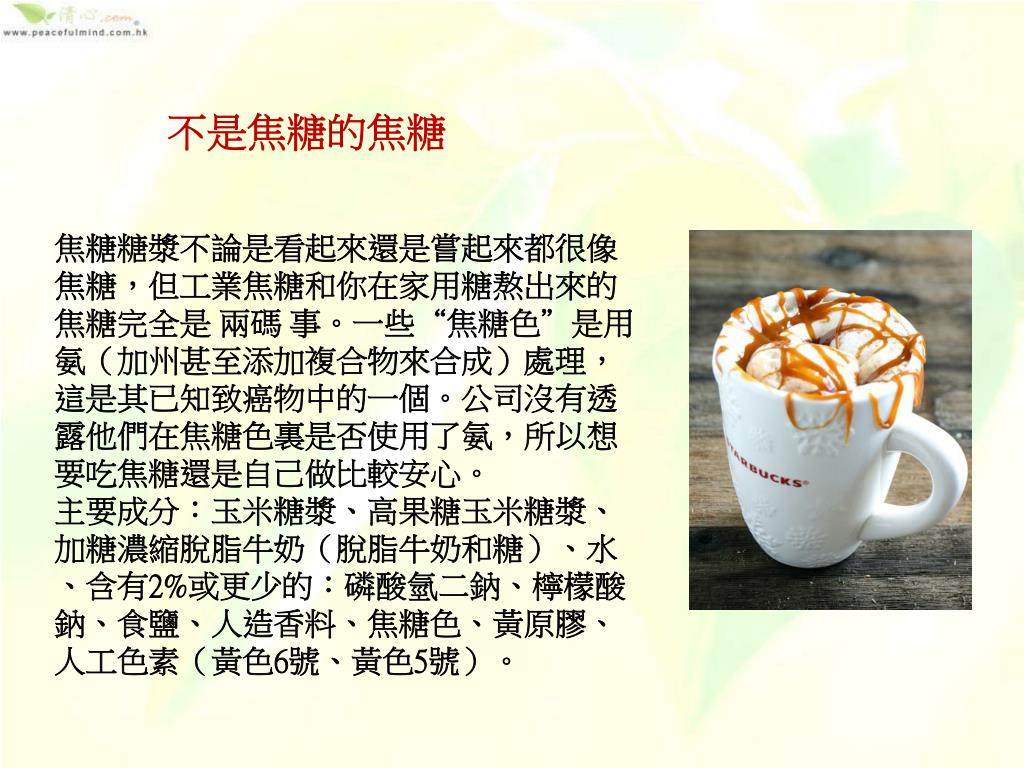 清心.com
www.peacefulmind.com.hk

不是焦糖的焦糖

焦糖糖漿不論是看起來還是嘗起來都很像焦糖，但工業焦糖和你在家用糖熬出來的焦糖完全是 兩碼 事。一些“焦糖色”是用氨（加州甚至添加複合物來合成）處理，這是其已知致癌物中的一個。公司沒有透露他們在焦糖色裏是否使用了氨，所以想要吃焦糖還是自己做比較安心。
主要成分：玉米糖漿、高果糖玉米糖漿、加糖濃縮脫脂牛奶（脫脂牛奶和糖）、水、含有2%或更少的：磷酸氫二鈉、檸檬酸鈉、食鹽、人造香料、焦糖色、黃原膠、人工色素（黃色6號、黃色5號）。

STARBUCKS®